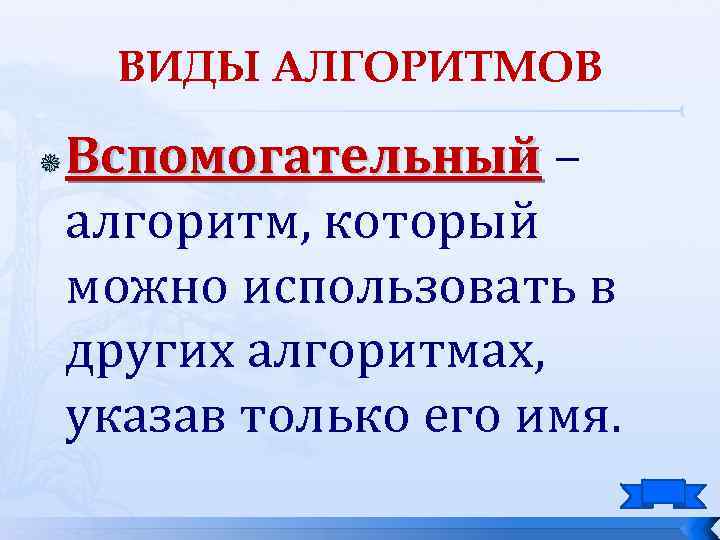 ВИДЫ АЛГОРИТМОВ

Вспомогательный – алгоритм, который можно использовать в других алгоритмах, указав только его имя.